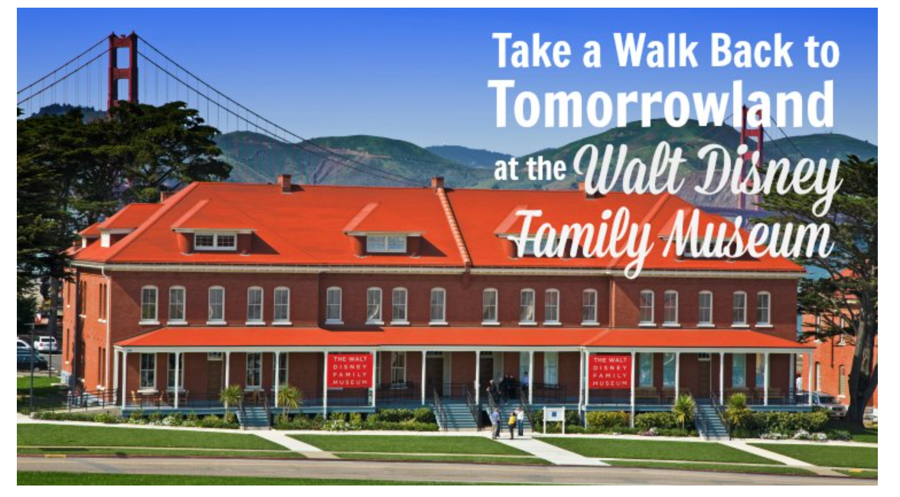 Take a Walk Back to Tomorrowland at the Walt Disney Family Museum

THE WALT DISNEY FAMILY MUSEUM

THE WALT DISNEY FAMILY MUSEUM